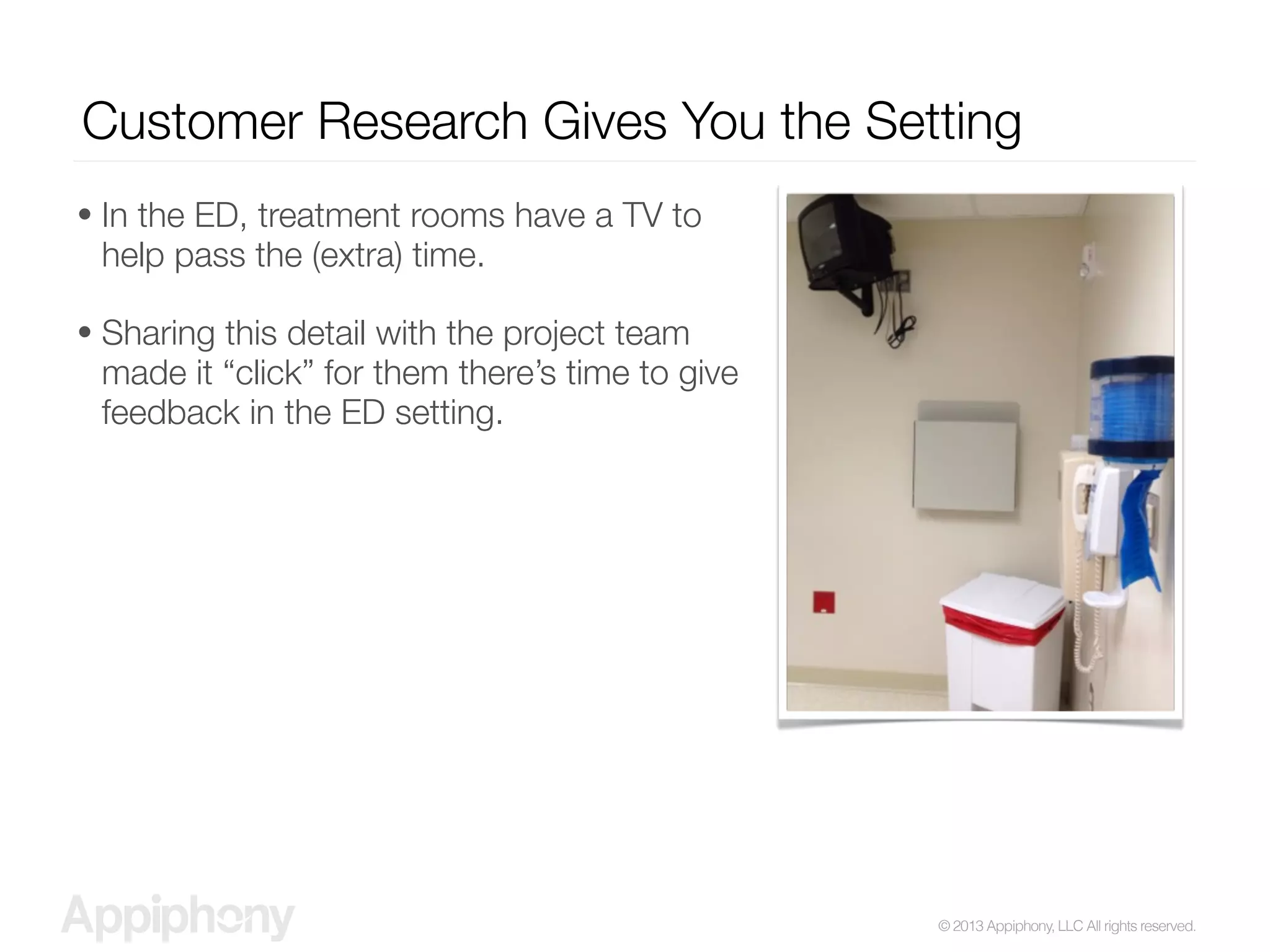 Customer Research Gives You the Setting

• In the ED, treatment rooms have a TV to help pass the (extra) time.

• Sharing this detail with the project team made it “click” for them there’s time to give feedback in the ED setting.

Appiphony

© 2013 Appiphony, LLC All rights reserved.